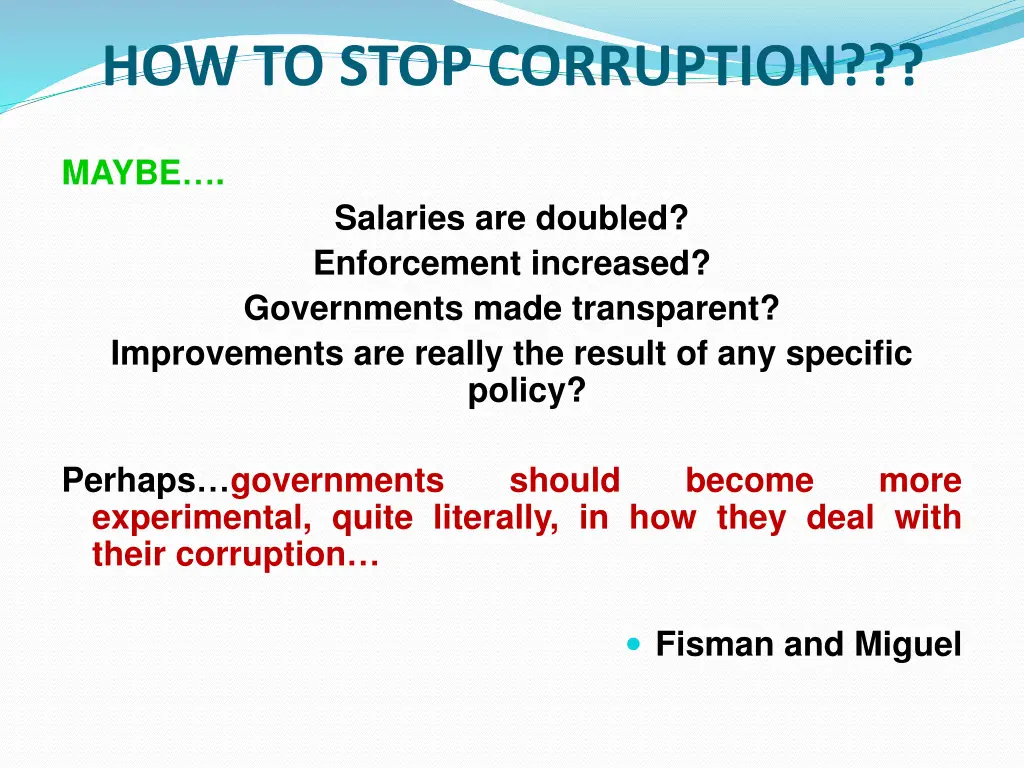 HOW TO STOP CORRUPTION???

MAYBE….

Salaries are doubled?
Enforcement increased?
Governments made transparent?
Improvements are really the result of any specific policy?

Perhaps…governments should become more experimental, quite literally, in how they deal with their corruption…

Fisman and Miguel